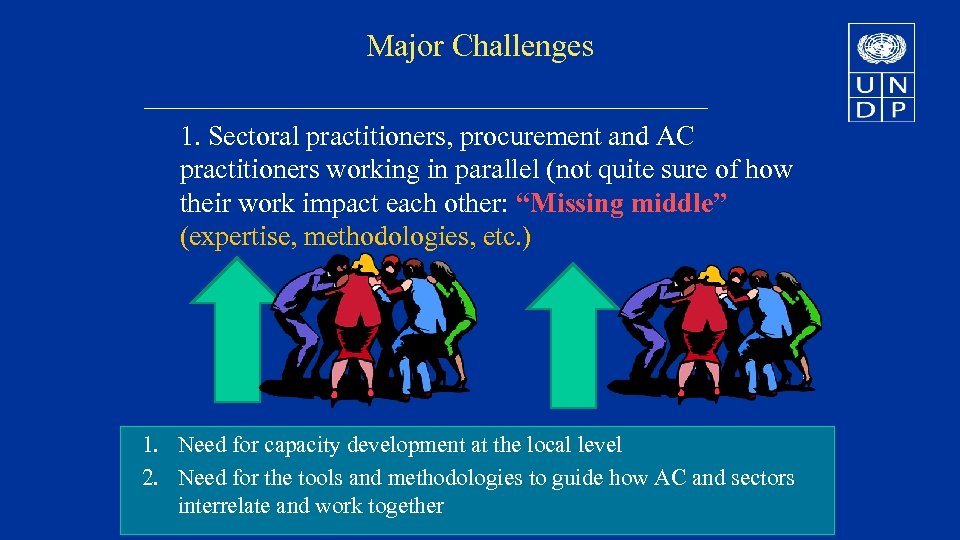 Major Challenges

U N
D P

1. Sectoral practitioners, procurement and AC practitioners working in parallel (not quite sure of how their work impact each other: “Missing middle” (expertise, methodologies, etc.)

1. Need for capacity development at the local level
2. Need for the tools and methodologies to guide how AC and sectors interrelate and work together